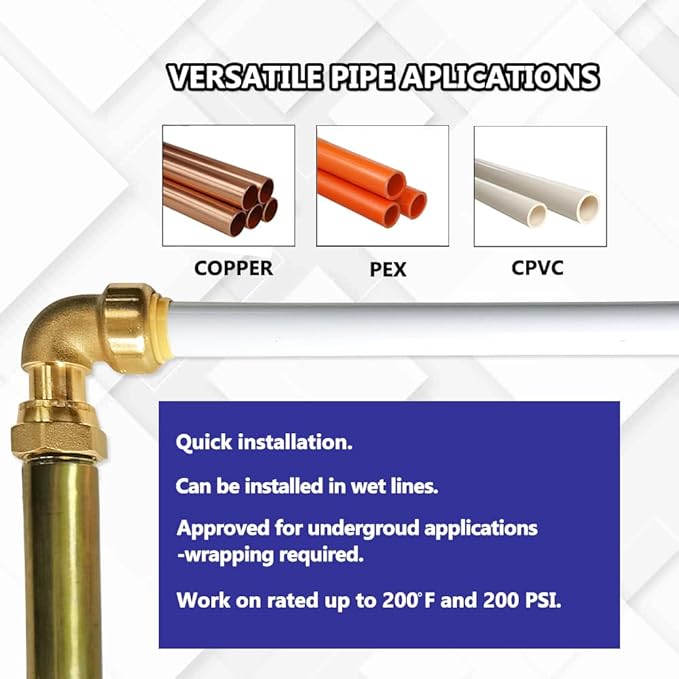 VERSATILE PIPE APLICATIONS

COPPER

PEX

CPVC

Quick installation.

Can be installed in wet lines.

Approved for undergroud applications -wrapping required.

Work on rated up to 200°F and 200 PSI.